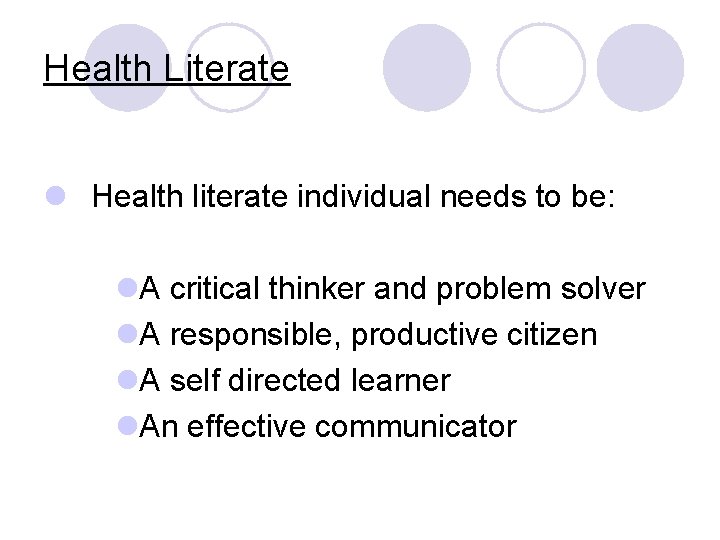 Health Literate

Health literate individual needs to be:

A critical thinker and problem solver
A responsible, productive citizen
A self directed learner
An effective communicator